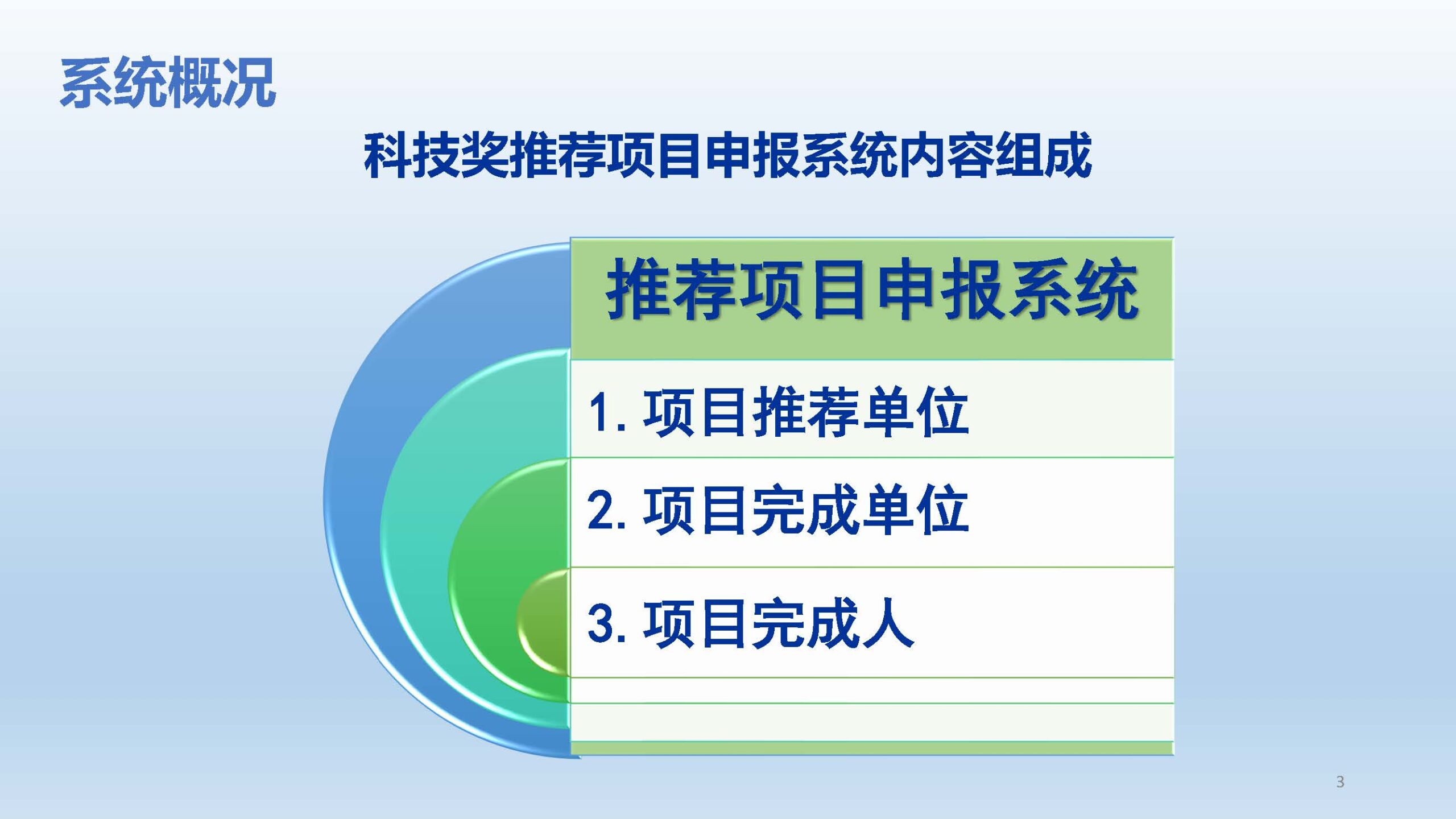 系统概况

科技奖推荐项目申报系统内容组成

推荐项目申报系统

1. 项目推荐单位

2. 项目完成单位

3. 项目完成人

3